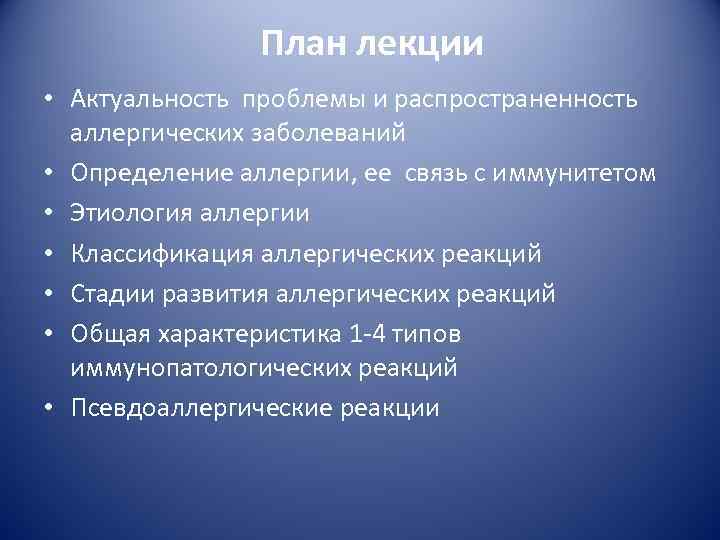 План лекции

• Актуальность проблемы и распространенность аллергических заболеваний
• Определение аллергии, ее связь с иммунитетом
• Этиология аллергии
• Классификация аллергических реакций
• Стадии развития аллергических реакций
• Общая характеристика 1-4 типов иммунопатологических реакций
• Псевдоаллергические реакции